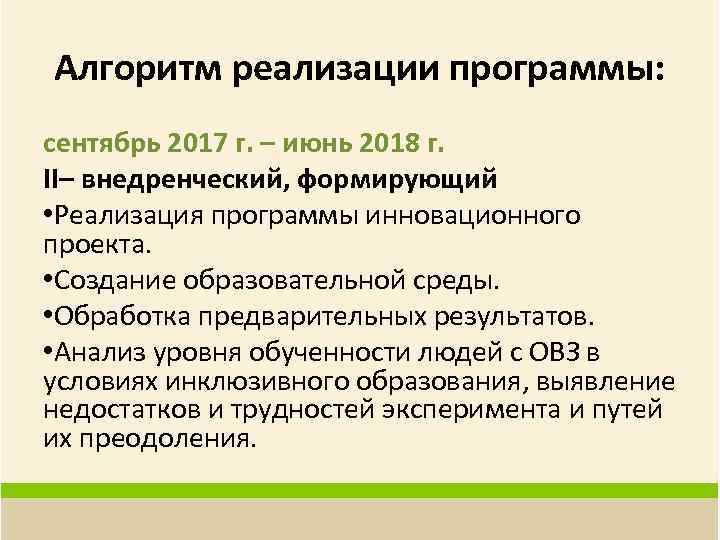 Алгоритм реализации программы:

сентябрь 2017 г. – июнь 2018 г.

II– внедренческий, формирующий

•Реализация программы инновационного проекта.

•Создание образовательной среды.

•Обработка предварительных результатов.

•Анализ уровня обученности людей с ОВЗ в условиях инклюзивного образования, выявление недостатков и трудностей эксперимента и путей их преодоления.